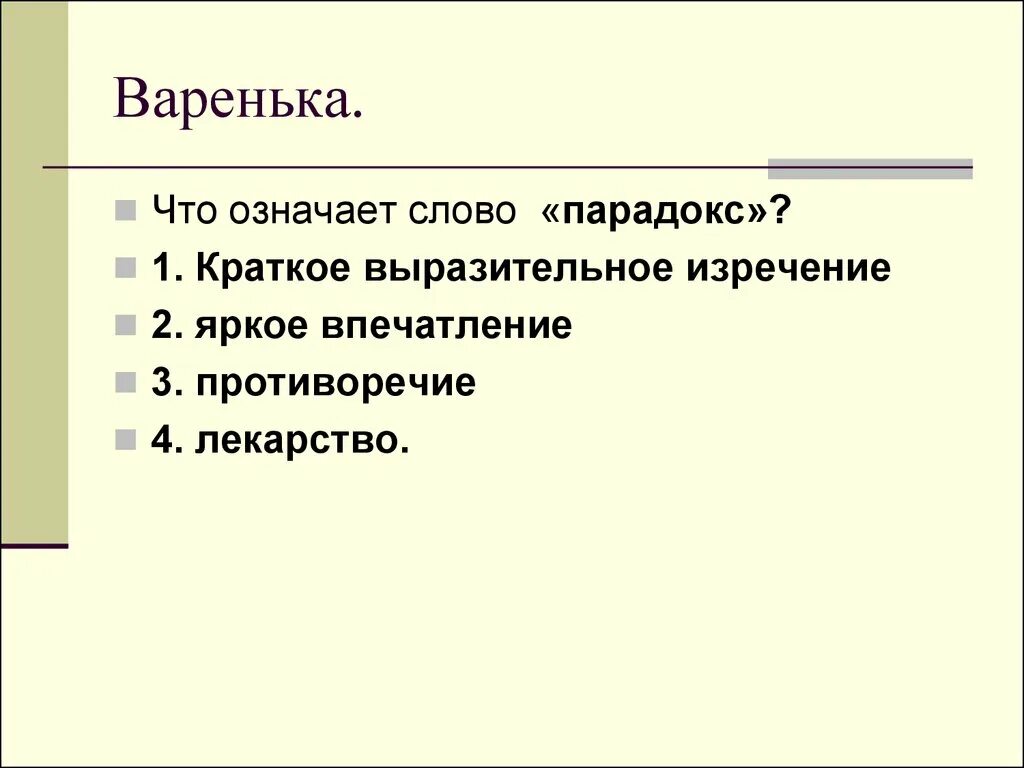 Варенька.

Что означает слово «парадокс»?

1. Краткое выразительное изречение

2. яркое впечатление

3. противоречие

4. лекарство.